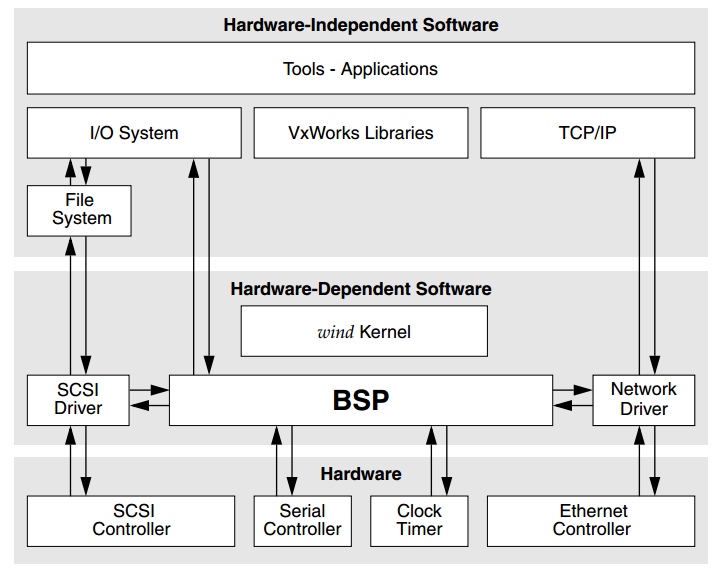 Hardware-Independent Software

Tools - Applications

I/O System

VxWorks Libraries

TCP/IP

File System

Hardware-Dependent Software

wind Kernel

SCSI Driver

BSP

Network Driver

Hardware

SCSI Controller

Serial Controller

Clock Timer

Ethernet Controller